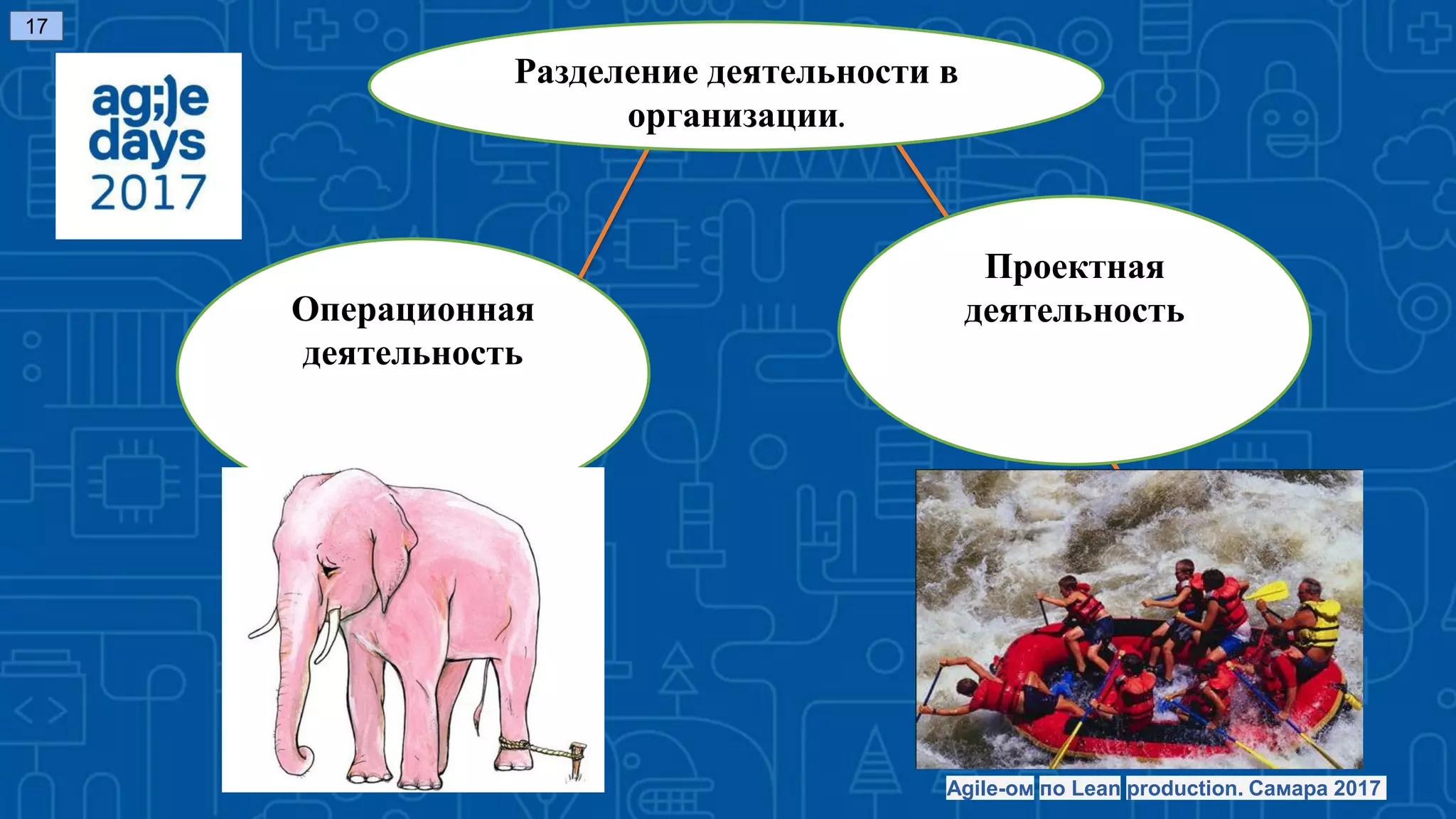 17

ag;)e days 2017

Разделение деятельности в организации.

Операционная деятельность

Проектная деятельность

Agile-ом по Lean production. Самара 2017